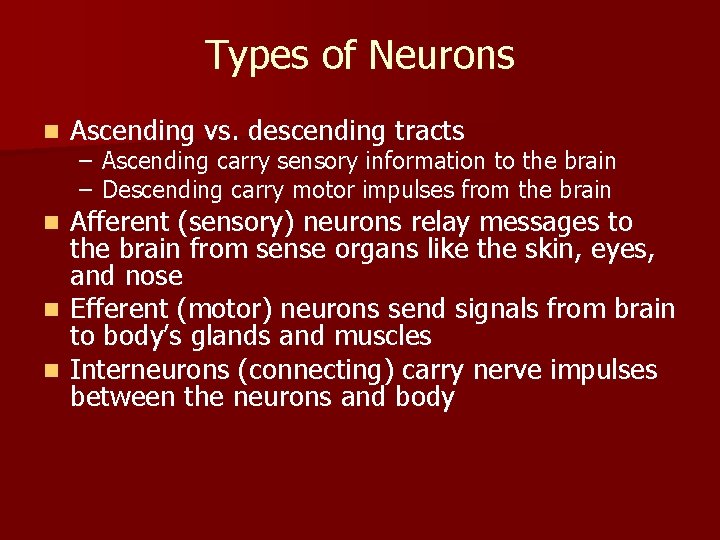 Types of Neurons

- Ascending vs. descending tracts
  – Ascending carry sensory information to the brain
  – Descending carry motor impulses from the brain
- Afferent (sensory) neurons relay messages to the brain from sense organs like the skin, eyes, and nose
- Efferent (motor) neurons send signals from brain to body's glands and muscles
- Interneurons (connecting) carry nerve impulses between the neurons and body